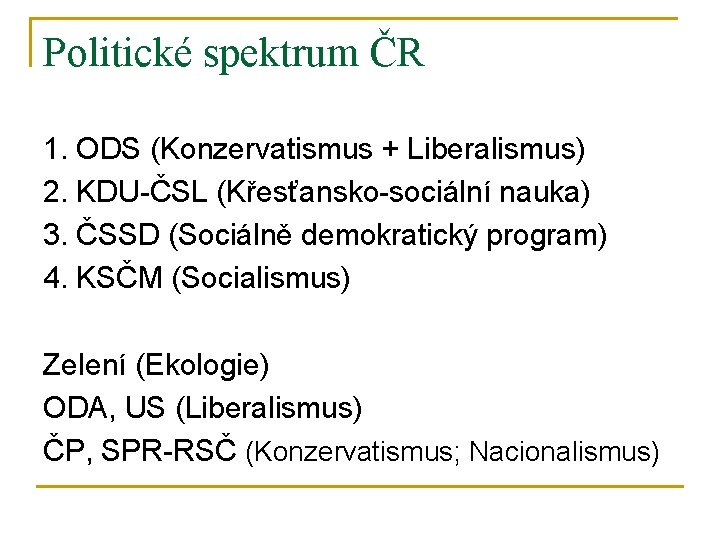 Politické spektrum ČR

1. ODS (Konzervatismus + Liberalismus)
2. KDU-ČSL (Křesťansko-sociální nauka)
3. ČSSD (Sociálně demokratický program)
4. KSČM (Socialismus)

Zelení (Ekologie)
ODA, US (Liberalismus)
ČP, SPR-RSČ (Konzervatismus; Nacionalismus)